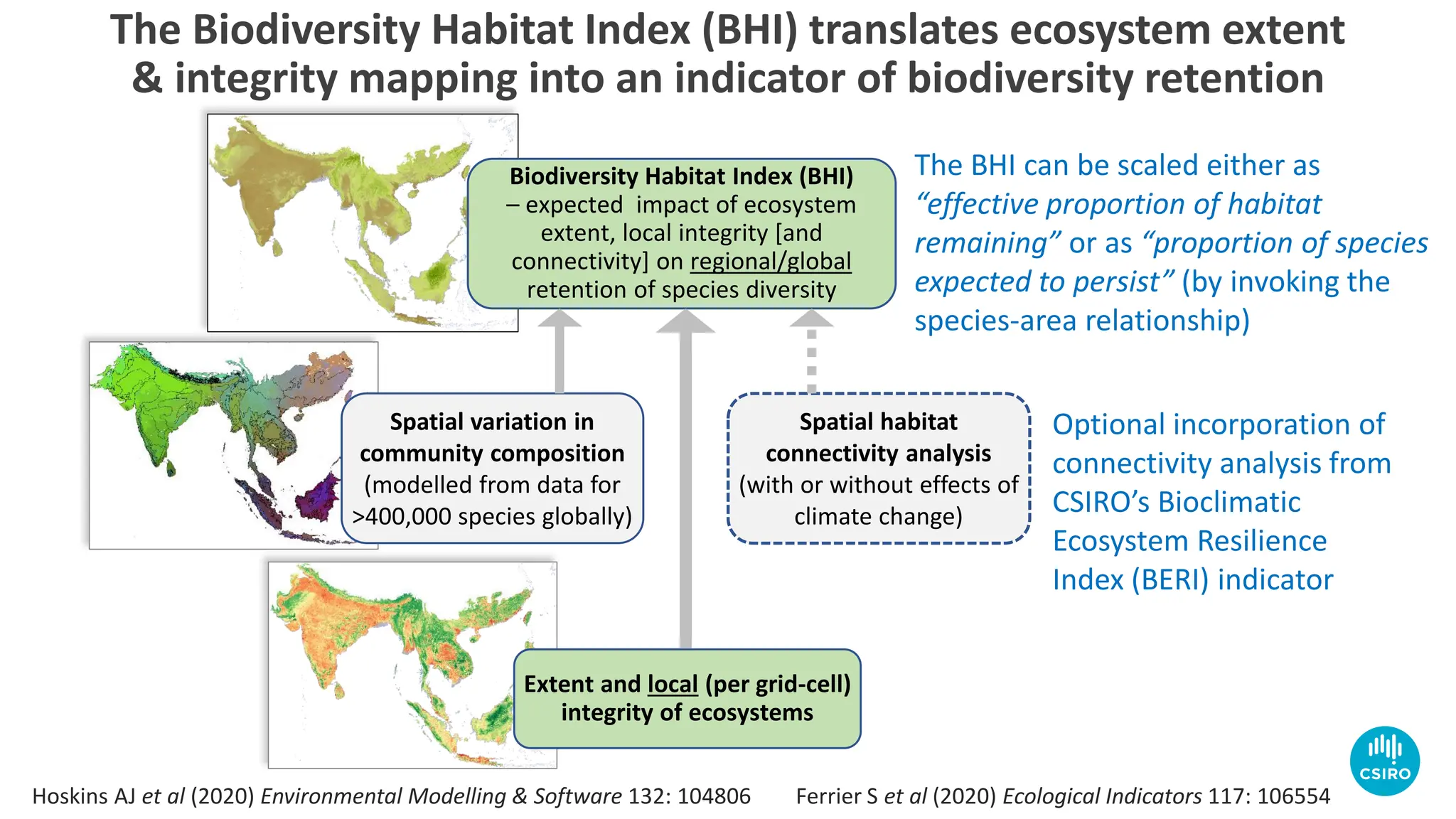 The Biodiversity Habitat Index (BHI) translates ecosystem extent & integrity mapping into an indicator of biodiversity retention

Biodiversity Habitat Index (BHI) – expected impact of ecosystem extent, local integrity [and connectivity] on regional/global retention of species diversity

The BHI can be scaled either as "effective proportion of habitat remaining" or as "proportion of species expected to persist" (by invoking the species-area relationship)

Spatial variation in community composition (modelled from data for >400,000 species globally)

Spatial habitat connectivity analysis (with or without effects of climate change)

Optional incorporation of connectivity analysis from CSIRO's Bioclimatic Ecosystem Resilience Index (BERI) indicator

Extent and local (per grid-cell) integrity of ecosystems

CSIRO

Hoskins AJ et al (2020) Environmental Modelling & Software 132: 104806

Ferrier S et al (2020) Ecological Indicators 117: 106554